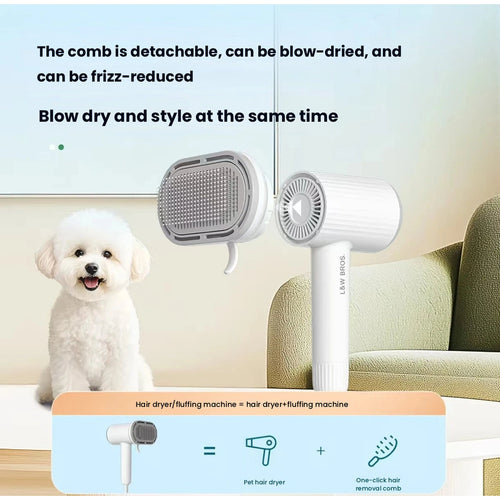 The comb is detachable, can be blow-dried, and can be frizz-reduced

Blow dry and style at the same time

L&W BROS.

Hair dryer/fluffing machine = hair dryer+fluffing machine

=

+

Pet hair dryer

One-click hair removal comb